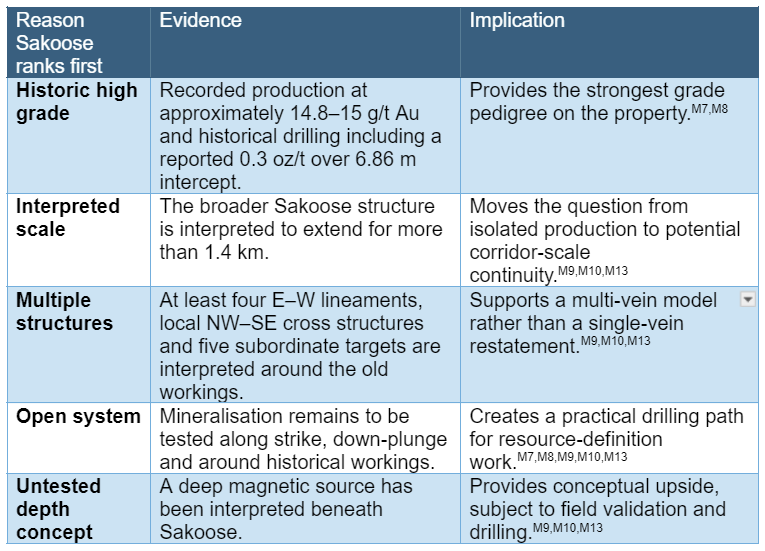 | Reason Sakoose ranks first | Evidence | Implication |
|---|---|---|
| **Historic high grade** | Recorded production at approximately 14.8–15 g/t Au and historical drilling including a reported 0.3 oz/t over 6.86 m intercept. | Provides the strongest grade pedigree on the property.$^{M7,M8}$ |
| **Interpreted scale** | The broader Sakoose structure is interpreted to extend for more than 1.4 km. | Moves the question from isolated production to potential corridor-scale continuity.$^{M9,M10,M13}$ |
| **Multiple structures** | At least four E–W lineaments, local NW–SE cross structures and five subordinate targets are interpreted around the old workings. | Supports a multi-vein model rather than a single-vein restatement.$^{M9,M10,M13}$ |
| **Open system** | Mineralisation remains to be tested along strike, down-plunge and around historical workings. | Creates a practical drilling path for resource-definition work.$^{M7,M8,M9,M10,M13}$ |
| **Untested depth concept** | A deep magnetic source has been interpreted beneath Sakoose. | Provides conceptual upside, subject to field validation and drilling.$^{M9,M10,M13}$ |